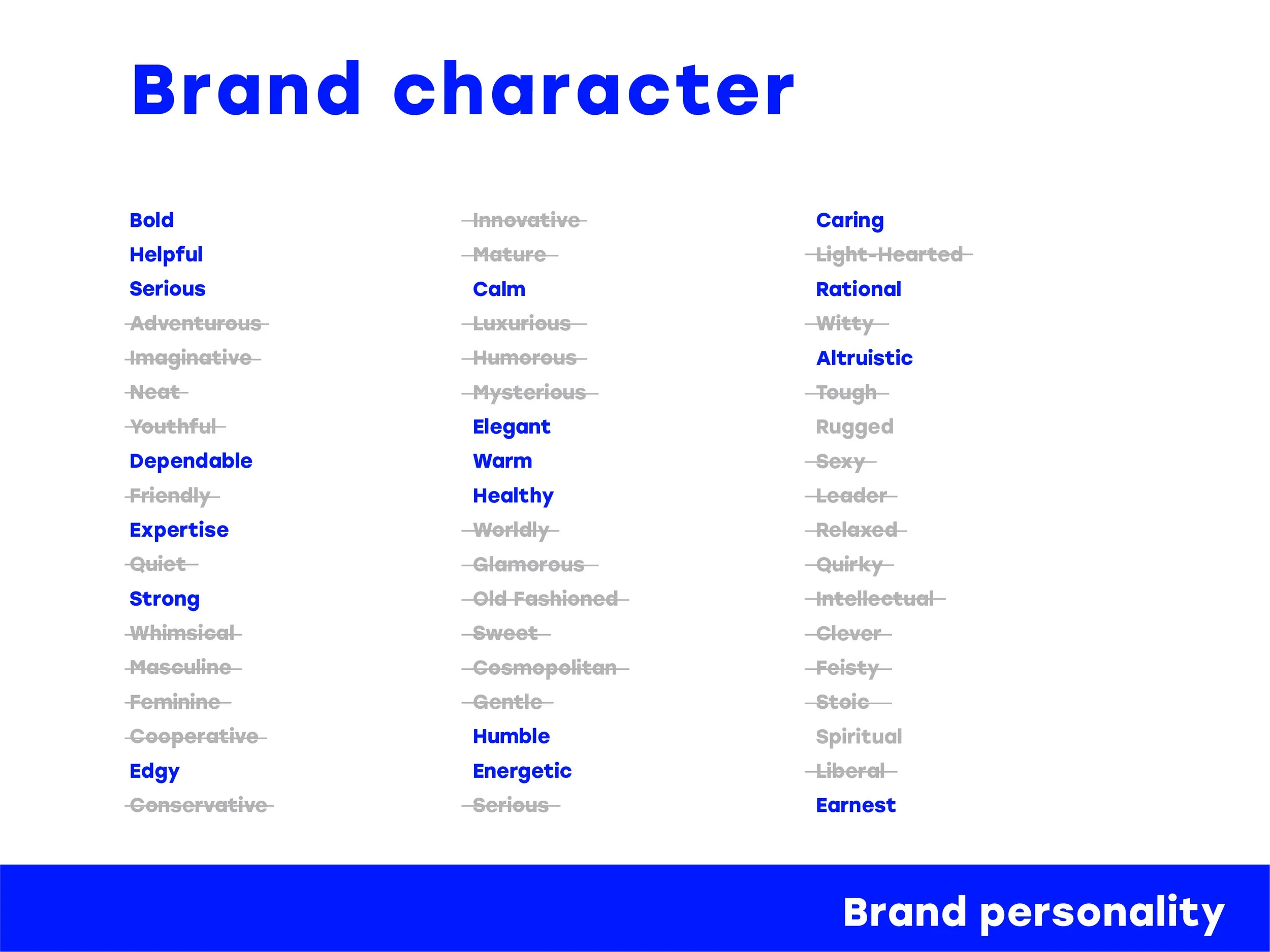 Brand character

Bold
Helpful
Serious
~~Adventurous~~
~~Imaginative~~
~~Neat~~
~~Youthful~~
Dependable
~~Friendly~~
Expertise
~~Quiet~~
Strong
~~Whimsical~~
~~Masculine~~
~~Feminine~~
~~Cooperative~~
Edgy
~~Conservative~~

~~Innovative~~
~~Mature~~
Calm
~~Luxurious~~
~~Humorous~~
~~Mysterious~~
Elegant
Warm
Healthy
~~Worldly~~
~~Glamorous~~
~~Old Fashioned~~
~~Sweet~~
~~Cosmopolitan~~
~~Gentle~~
Humble
Energetic
~~Serious~~

Caring
~~Light-Hearted~~
Rational
~~Witty~~
Altruistic
~~Tough~~
Rugged
~~Sexy~~
~~Leader~~
~~Relaxed~~
~~Quirky~~
~~Intellectual~~
~~Clever~~
~~Feisty~~
~~Stoic~~
Spiritual
~~Liberal~~
Earnest

Brand personality